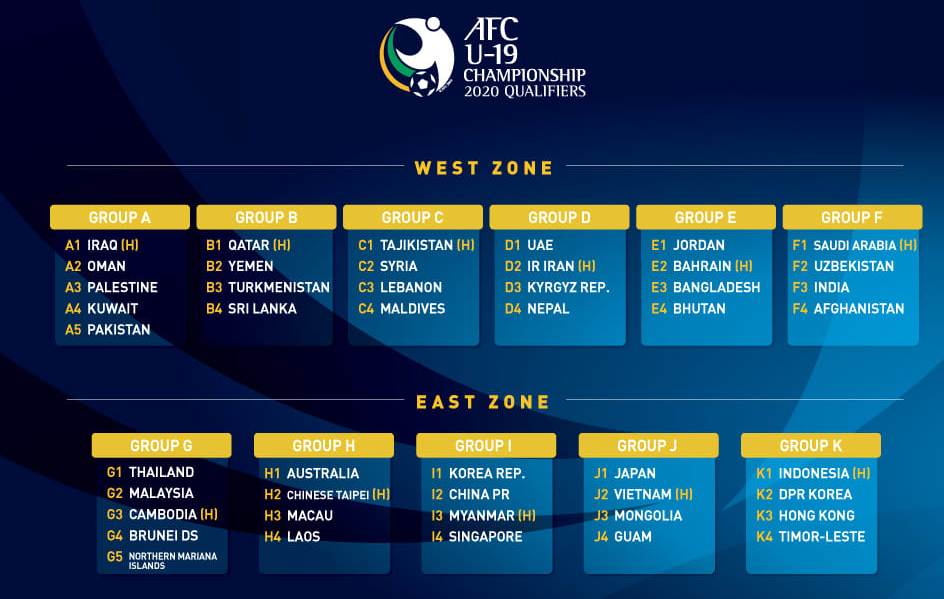 AFC
U-19
CHAMPIONSHIP
2020 QUALIFIERS

WEST ZONE

GROUP A
A1 IRAQ (H)
A2 OMAN
A3 PALESTINE
A4 KUWAIT
A5 PAKISTAN

GROUP B
B1 QATAR (H)
B2 YEMEN
B3 TURKMENISTAN
B4 SRI LANKA

GROUP C
C1 TAJIKISTAN (H)
C2 SYRIA
C3 LEBANON
C4 MALDIVES

GROUP D
D1 UAE
D2 IR IRAN (H)
D3 KYRGYZ REP.
D4 NEPAL

GROUP E
E1 JORDAN
E2 BAHRAIN (H)
E3 BANGLADESH
E4 BHUTAN

GROUP F
F1 SAUDI ARABIA (H)
F2 UZBEKISTAN
F3 INDIA
F4 AFGHANISTAN

EAST ZONE

GROUP G
G1 THAILAND
G2 MALAYSIA
G3 CAMBODIA (H)
G4 BRUNEI DS
G5 NORTHERN MARIANA ISLANDS

GROUP H
H1 AUSTRALIA
H2 CHINESE TAIPEI (H)
H3 MACAU
H4 LAOS

GROUP I
I1 KOREA REP.
I2 CHINA PR
I3 MYANMAR (H)
I4 SINGAPORE

GROUP J
J1 JAPAN
J2 VIETNAM (H)
J3 MONGOLIA
J4 GUAM

GROUP K
K1 INDONESIA (H)
K2 DPR KOREA
K3 HONG KONG
K4 TIMOR-LESTE